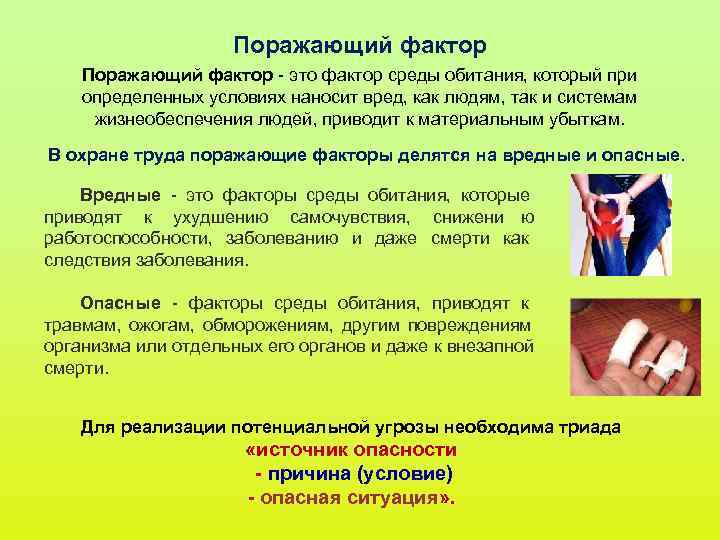 Поражающий фактор

Поражающий фактор - это фактор среды обитания, который при определенных условиях наносит вред, как людям, так и системам жизнеобеспечения людей, приводит к материальным убыткам.

В охране труда поражающие факторы делятся на вредные и опасные.

Вредные - это факторы среды обитания, которые приводят к ухудшению самочувствия, снижени ю работоспособности, заболеванию и даже смерти как следствия заболевания.

Опасные - факторы среды обитания, приводят к травмам, ожогам, обморожениям, другим повреждениям организма или отдельных его органов и даже к внезапной смерти.

Для реализации потенциальной угрозы необходима триада
«источник опасности
- причина (условие)
- опасная ситуация».